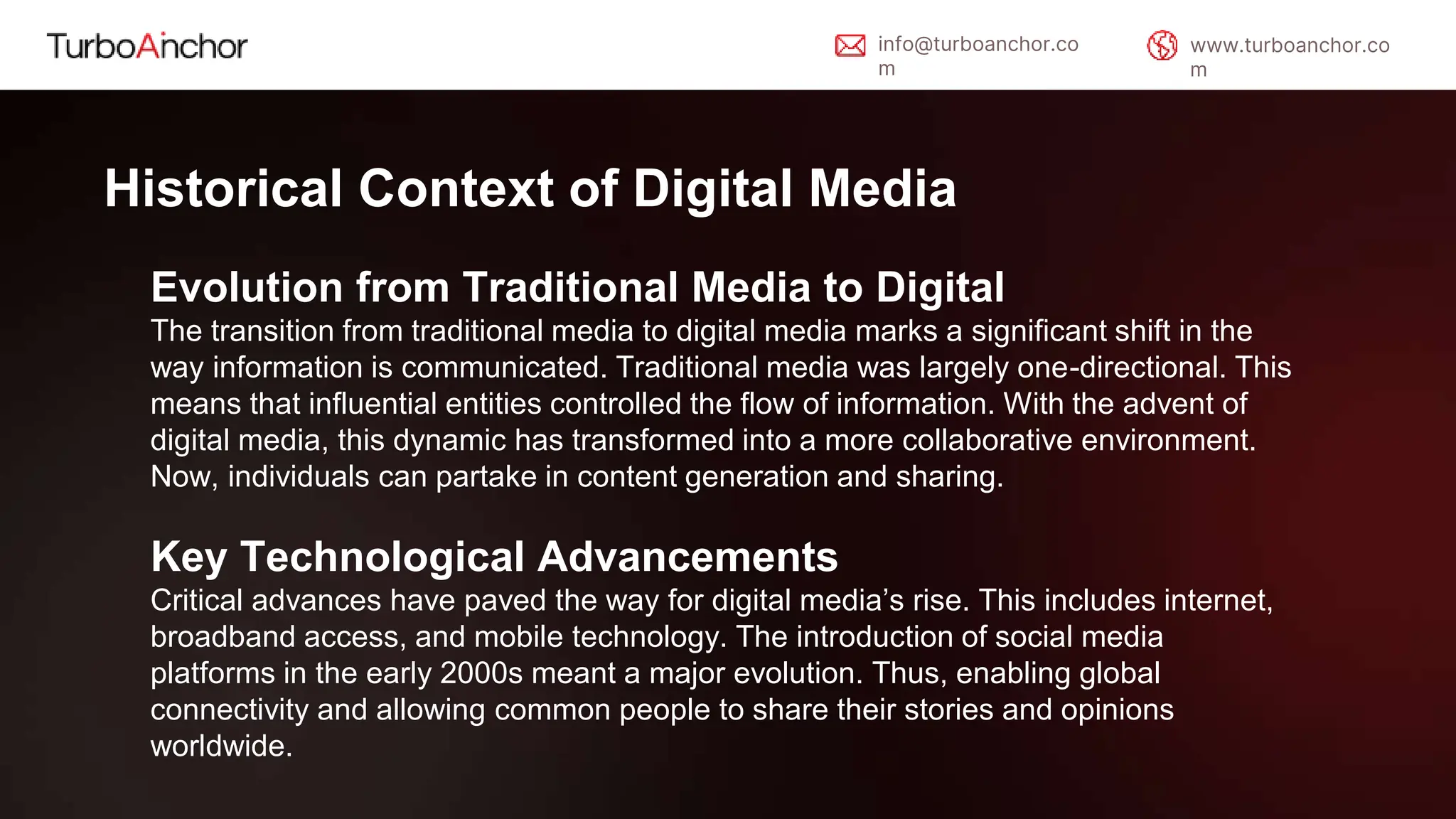 TurboAnchor

info@turboanchor.com

www.turboanchor.com

Historical Context of Digital Media

Evolution from Traditional Media to Digital

The transition from traditional media to digital media marks a significant shift in the way information is communicated. Traditional media was largely one-directional. This means that influential entities controlled the flow of information. With the advent of digital media, this dynamic has transformed into a more collaborative environment. Now, individuals can partake in content generation and sharing.

Key Technological Advancements

Critical advances have paved the way for digital media's rise. This includes internet, broadband access, and mobile technology. The introduction of social media platforms in the early 2000s meant a major evolution. Thus, enabling global connectivity and allowing common people to share their stories and opinions worldwide.